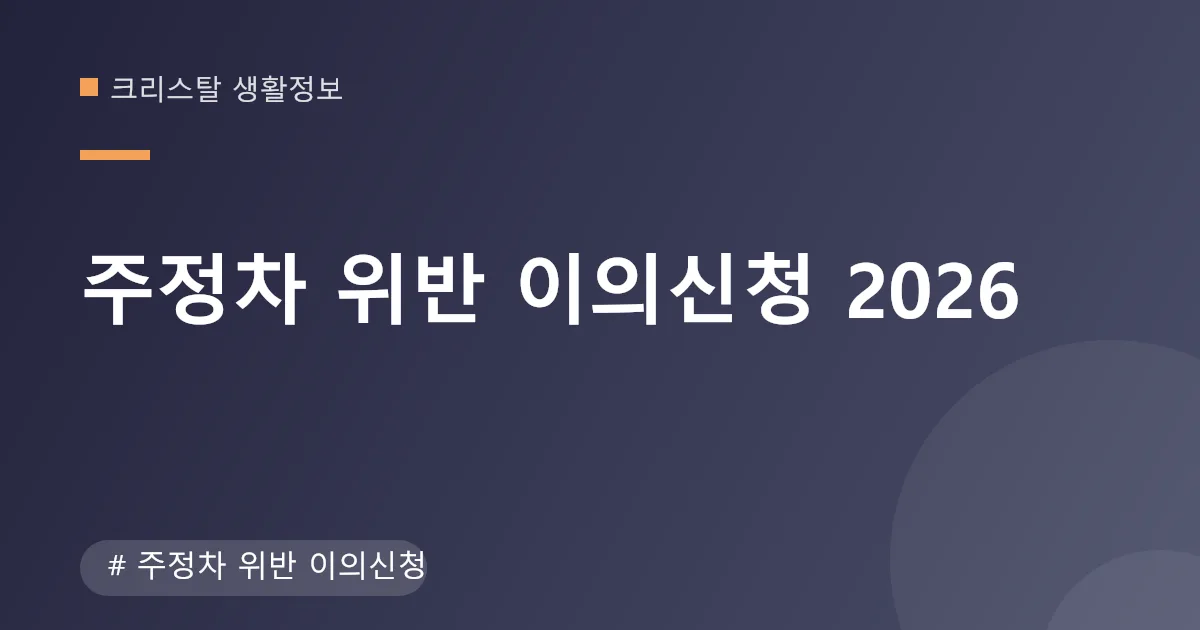 크리스탈 생활정보

주정차 위반 이의신청 2026

# 주정차 위반 이의신청